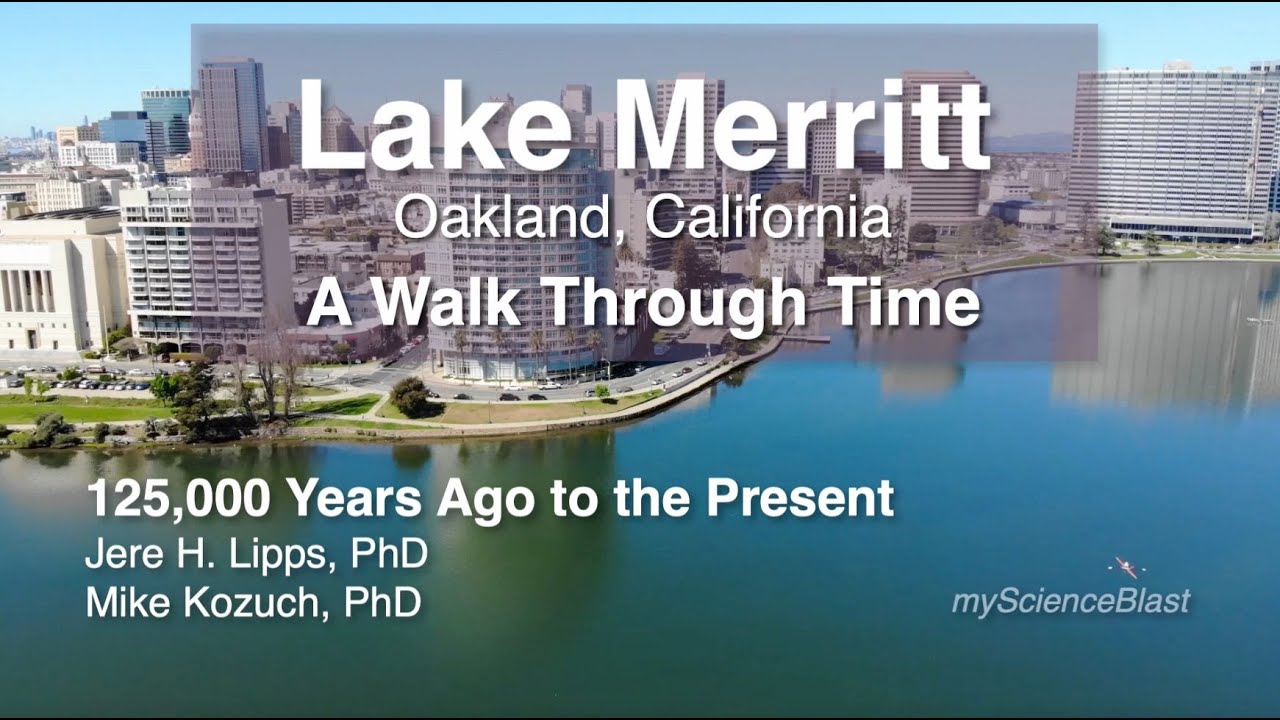 Lake Merritt
Oakland, California
A Walk Through Time

125,000 Years Ago to the Present
Jere H. Lipps, PhD
Mike Kozuch, PhD

myScienceBlast